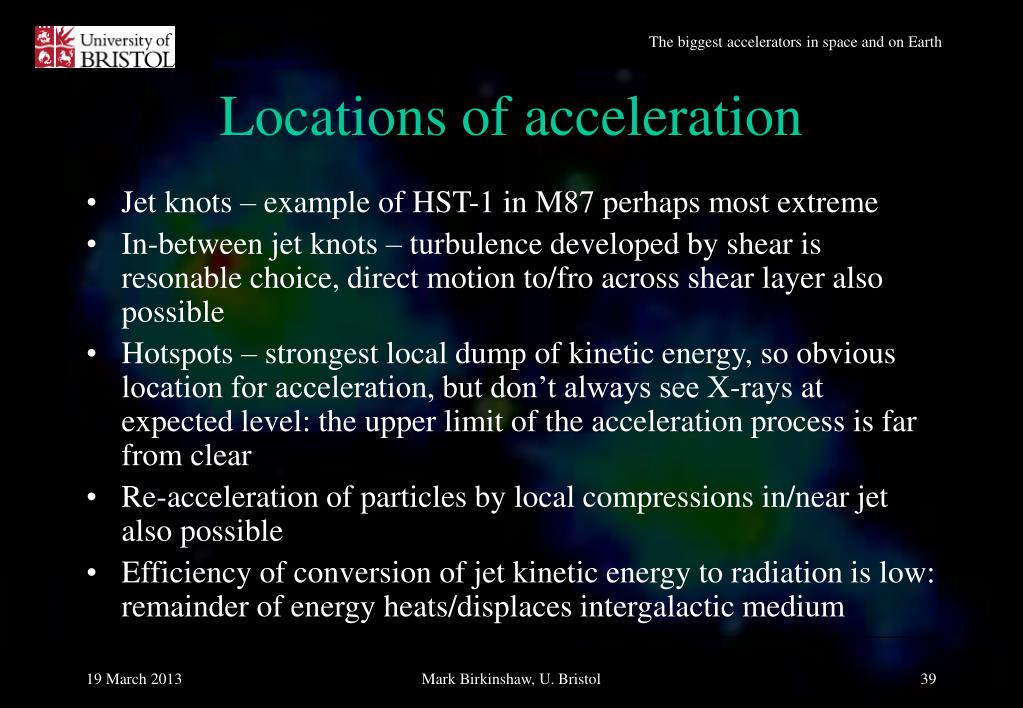 University of BRISTOL

The biggest accelerators in space and on Earth

Locations of acceleration

• Jet knots – example of HST-1 in M87 perhaps most extreme
• In-between jet knots – turbulence developed by shear is resonable choice, direct motion to/fro across shear layer also possible
• Hotspots – strongest local dump of kinetic energy, so obvious location for acceleration, but don’t always see X-rays at expected level: the upper limit of the acceleration process is far from clear
• Re-acceleration of particles by local compressions in/near jet also possible
• Efficiency of conversion of jet kinetic energy to radiation is low: remainder of energy heats/displaces intergalactic medium

19 March 2013

Mark Birkinshaw, U. Bristol

39